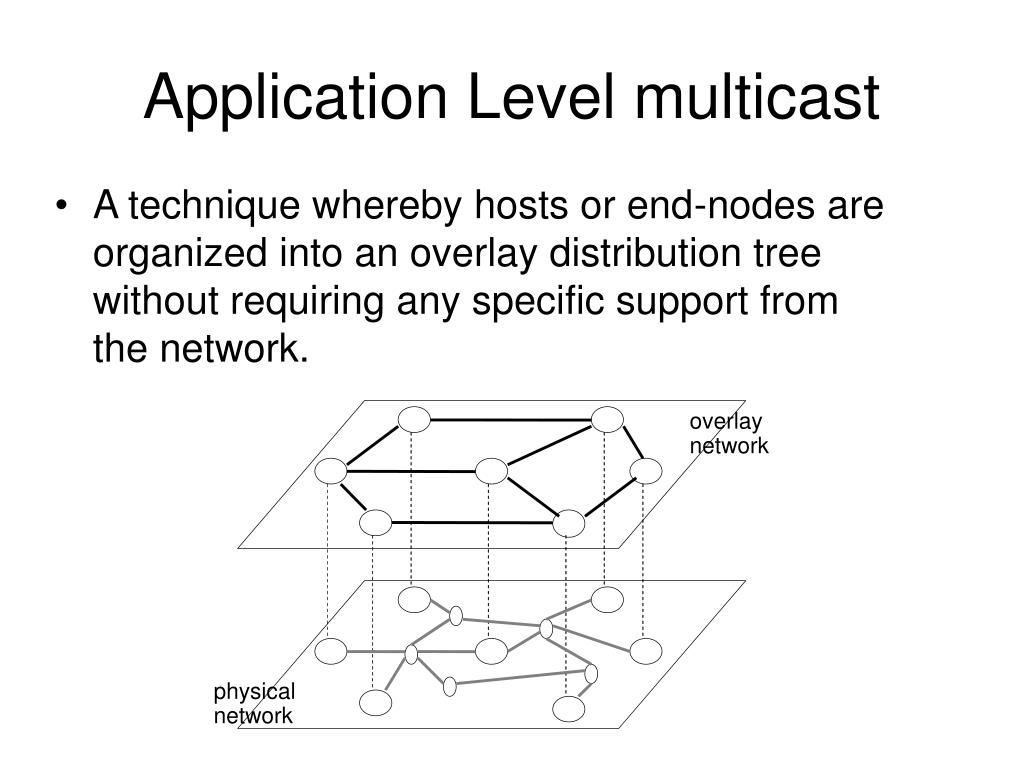 Application Level multicast

• A technique whereby hosts or end-nodes are organized into an overlay distribution tree without requiring any specific support from the network.

overlay network

physical network